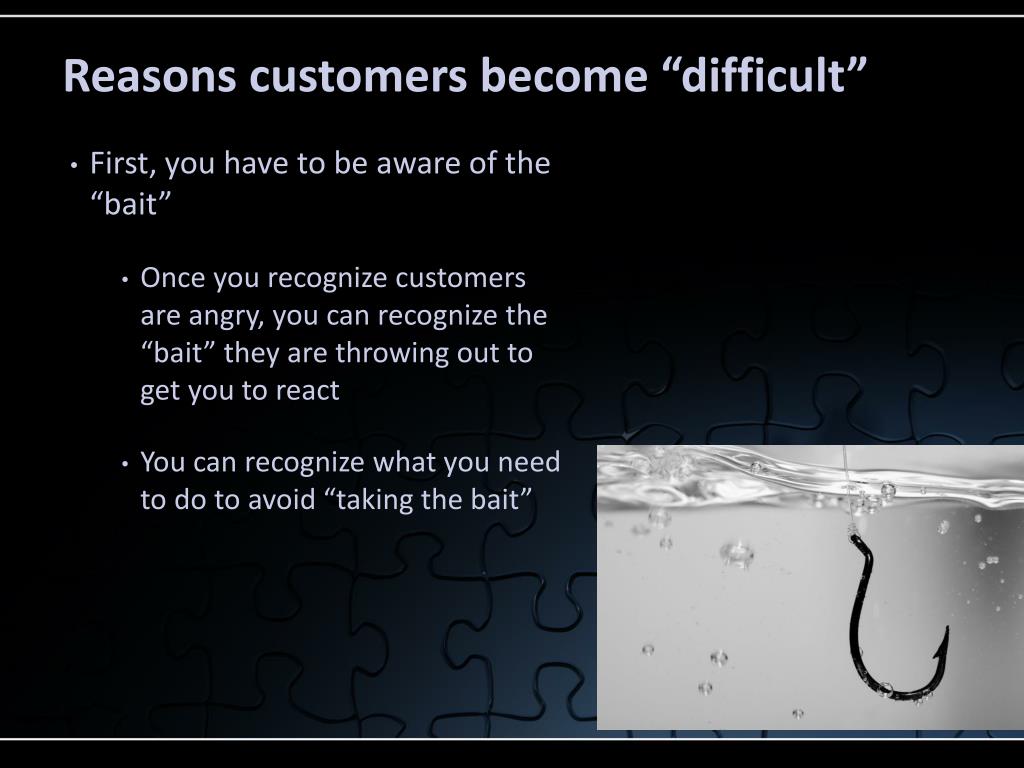 Reasons customers become “difficult”

• First, you have to be aware of the “bait”

• Once you recognize customers are angry, you can recognize the “bait” they are throwing out to get you to react

• You can recognize what you need to do to avoid “taking the bait”